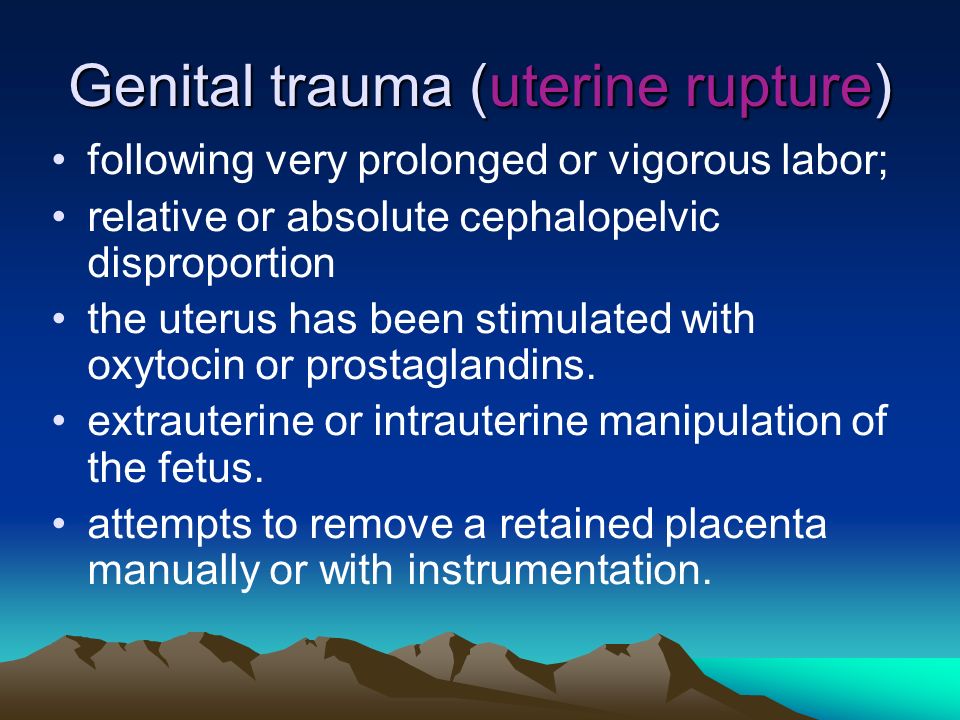 Genital trauma (uterine rupture)

• following very prolonged or vigorous labor;
• relative or absolute cephalopelvic disproportion
• the uterus has been stimulated with oxytocin or prostaglandins.
• extrauterine or intrauterine manipulation of the fetus.
• attempts to remove a retained placenta manually or with instrumentation.